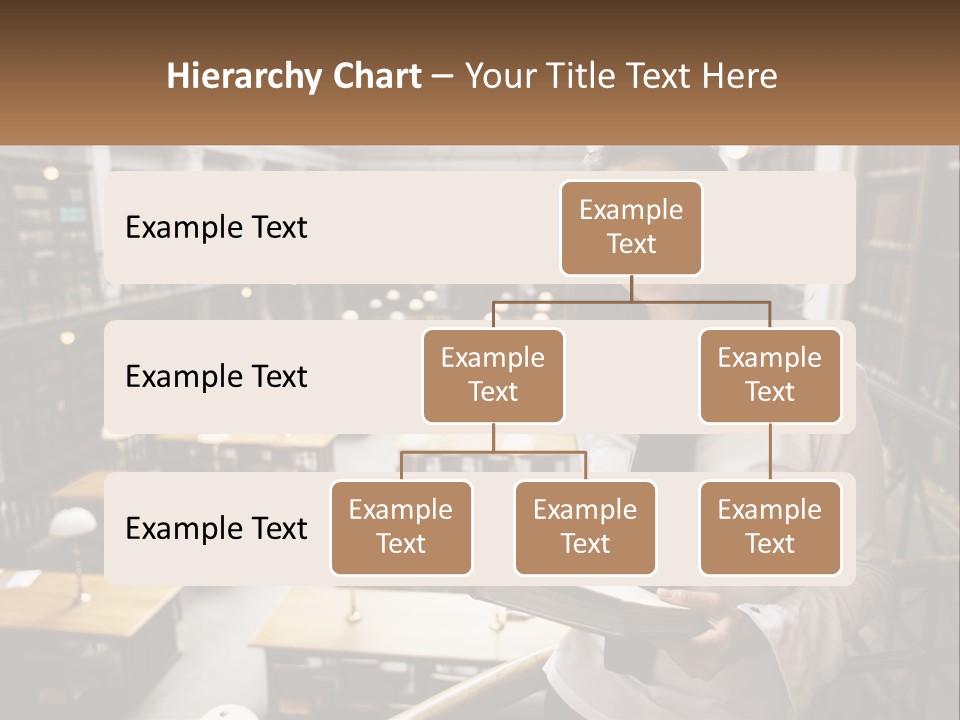 Hierarchy Chart – Your Title Text Here

Example Text

Example Text

Example Text

Example Text

Example Text

Example Text

Example Text

Example Text

Example Text